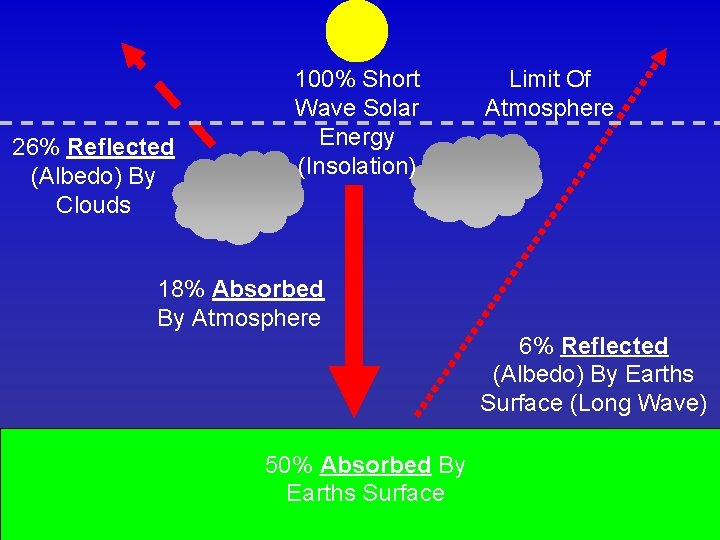 100% Short Wave Solar Energy (Insolation)

Limit Of Atmosphere

26% Reflected (Albedo) By Clouds

18% Absorbed By Atmosphere

6% Reflected (Albedo) By Earths Surface (Long Wave)

50% Absorbed By Earths Surface